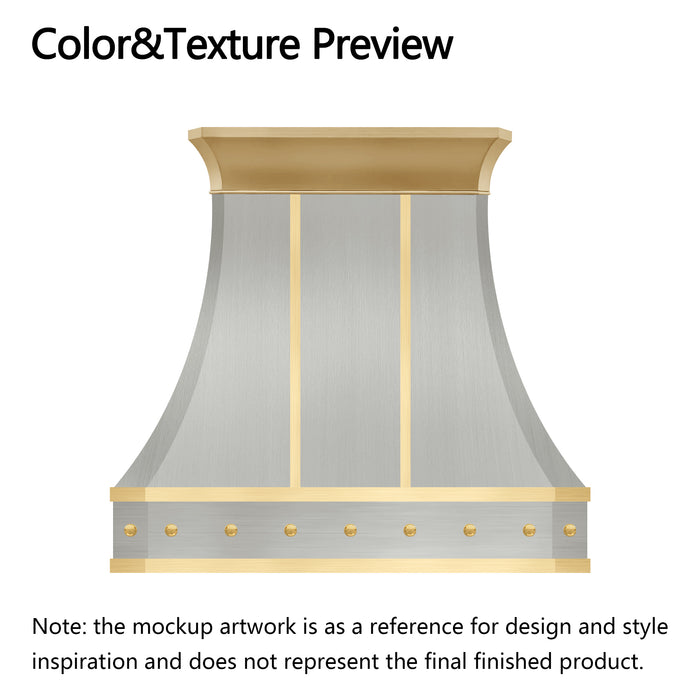 Color&Texture Preview

Note: the mockup artwork is as a reference for design and style inspiration and does not represent the final finished product.